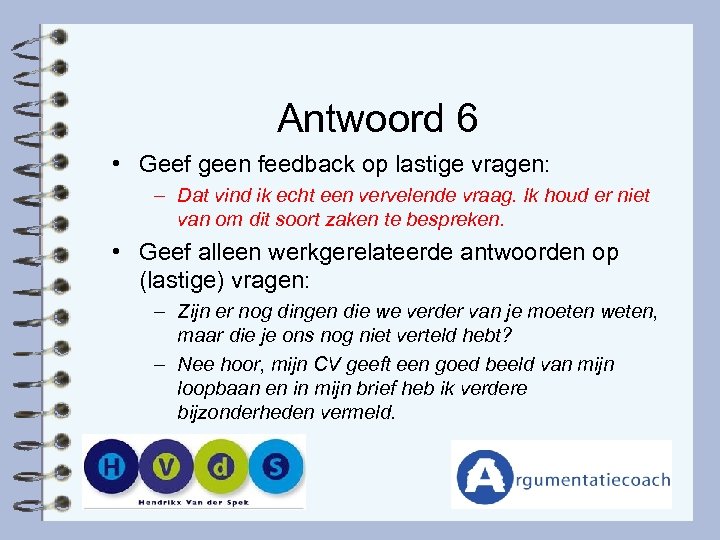 Antwoord 6

• Geef geen feedback op lastige vragen:

– Dat vind ik echt een vervelende vraag. Ik houd er niet van om dit soort zaken te bespreken.

• Geef alleen werkgerelateerde antwoorden op (lastige) vragen:

– Zijn er nog dingen die we verder van je moeten weten, maar die je ons nog niet verteld hebt?

– Nee hoor, mijn CV geeft een goed beeld van mijn loopbaan en in mijn brief heb ik verdere bijzonderheden vermeld.

H V d S
Hendrikx Van der Spek

Argumentatiecoach